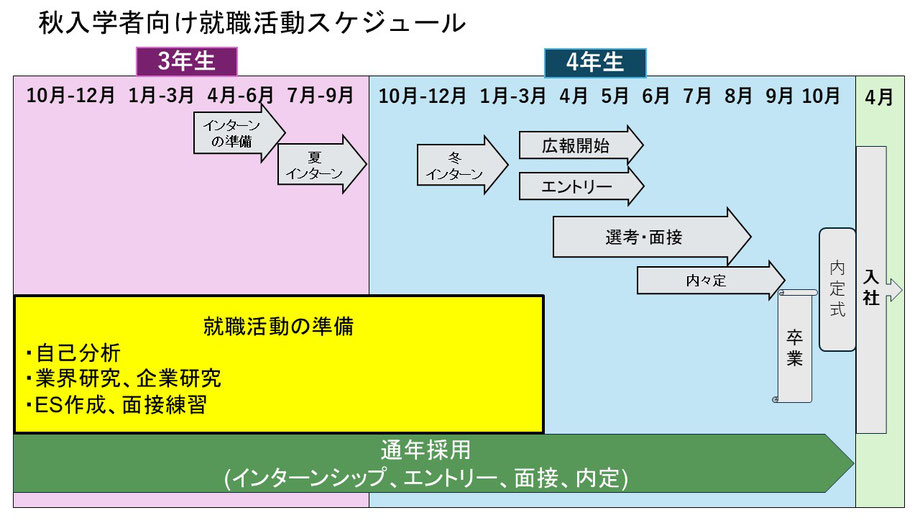 秋入学者向け就職活動スケジュール

3年生

4年生

10月-12月 1月-3月 4月-6月 7月-9月

10月-12月 1月-3月 4月 5月 6月 7月 8月 9月 10月

4月

インターンの準備

夏インターン

冬インターン

広報開始

エントリー

選考・面接

内々定

卒業

内定式

入社

就職活動の準備
・自己分析
・業界研究、企業研究
・ES作成、面接練習

通年採用
(インターンシップ、エントリー、面接、内定)